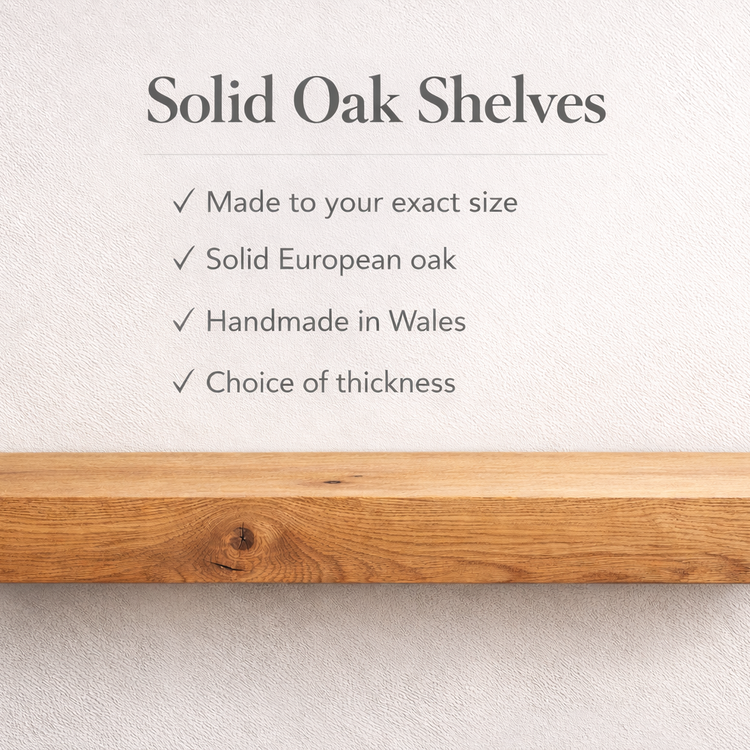 Solid Oak Shelves

✓ Made to your exact size

✓ Solid European oak

✓ Handmade in Wales

✓ Choice of thickness